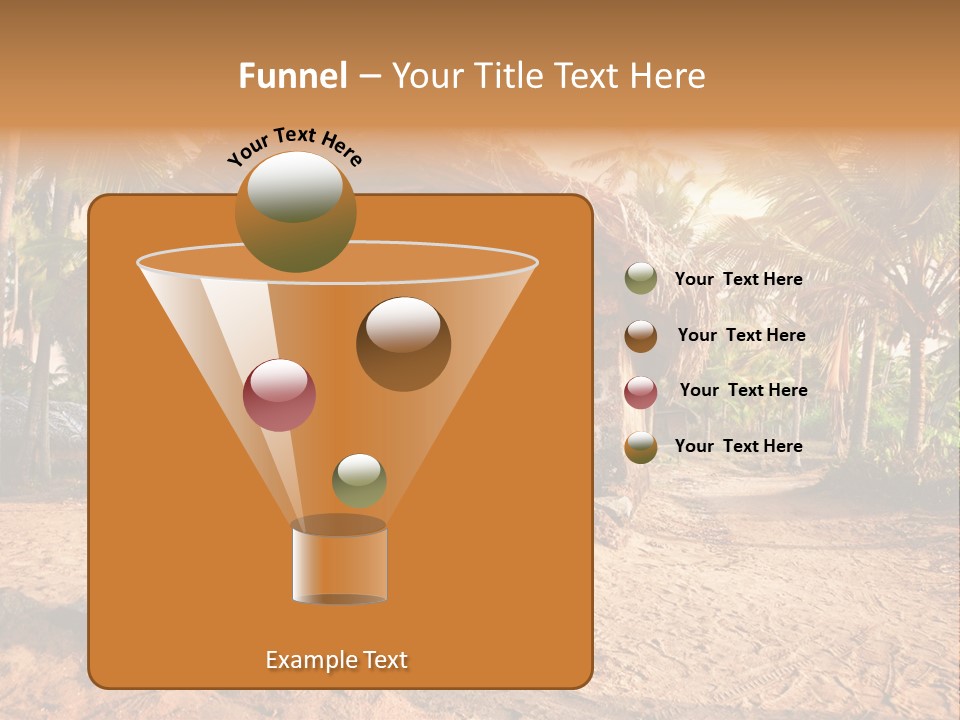 Funnel – Your Title Text Here

Your Text Here

Your Text Here

Your Text Here

Your Text Here

Your Text Here

Example Text